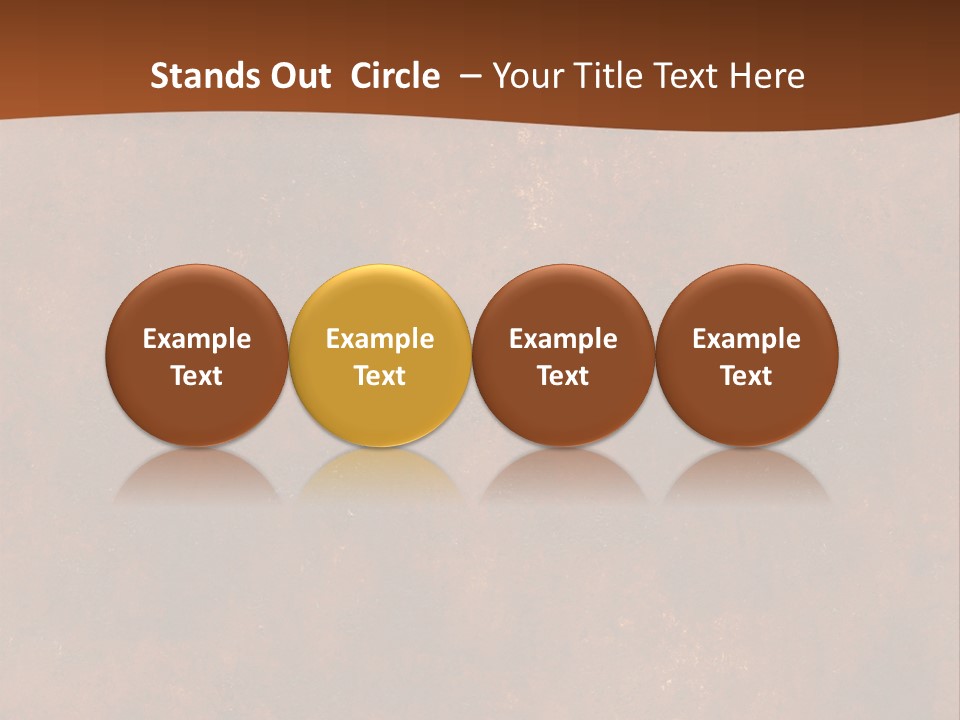 Stands Out Circle – Your Title Text Here

Example Text

Example Text

Example Text

Example Text